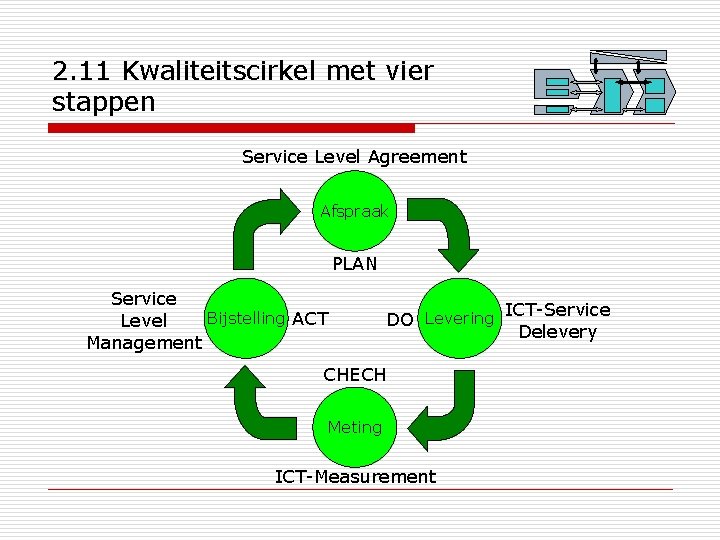 2.11 Kwaliteitscirkel met vier stappen

Service Level Agreement

Afspraak

PLAN

Service Level Management

Bijstelling

ACT

DO

Levering

ICT-Service Delevery

CHECH

Meting

ICT-Measurement